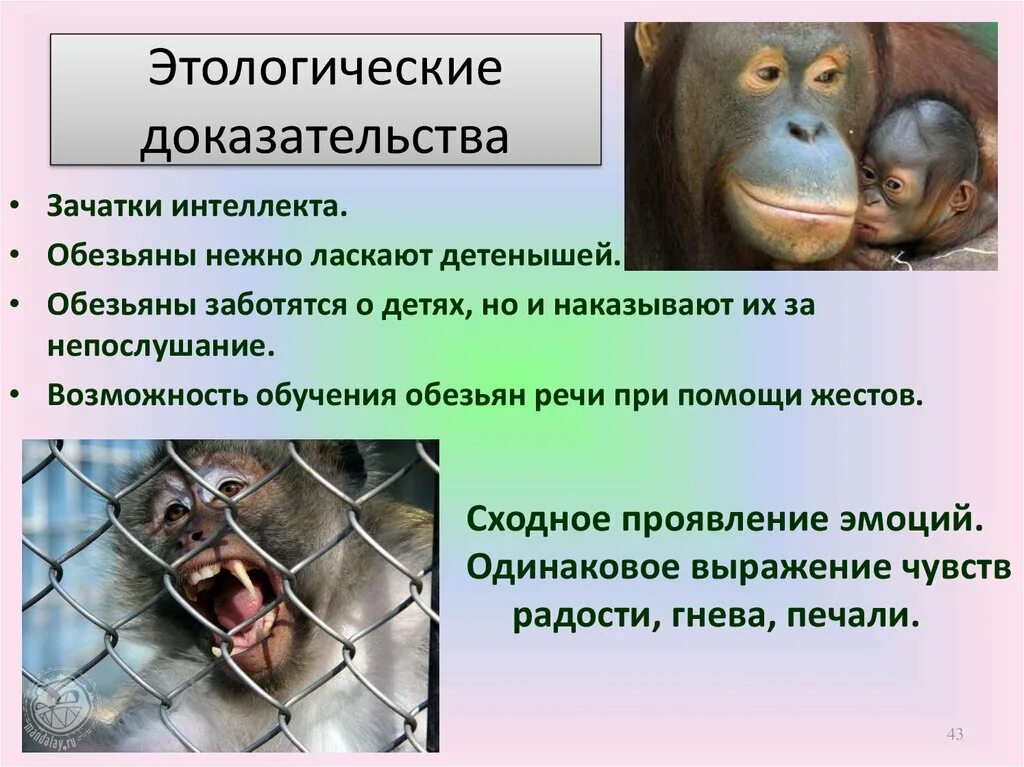 Этологические доказательства

• Зачатки интеллекта.
• Обезьяны нежно ласкают детенышей.
• Обезьяны заботятся о детях, но и наказывают их за непослушание.
• Возможность обучения обезьян речи при помощи жестов.

mandalay.ru

Сходное проявление эмоций. Одинаковое выражение чувств радости, гнева, печали.

43